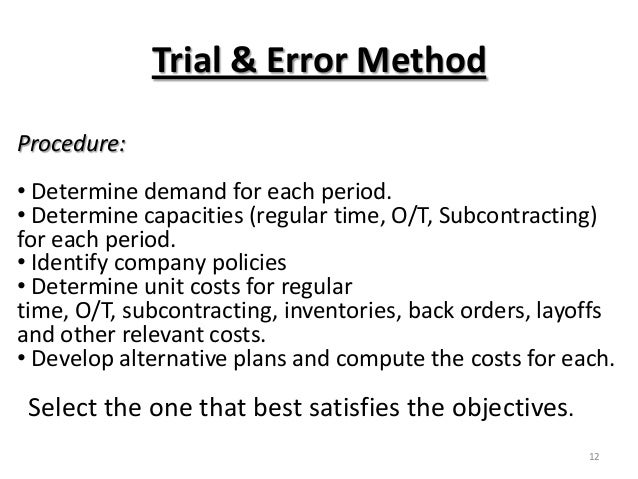 Trial & Error Method

Procedure:

• Determine demand for each period.
• Determine capacities (regular time, O/T, Subcontracting) for each period.
• Identify company policies
• Determine unit costs for regular time, O/T, subcontracting, inventories, back orders, layoffs and other relevant costs.
• Develop alternative plans and compute the costs for each.

Select the one that best satisfies the objectives.

12